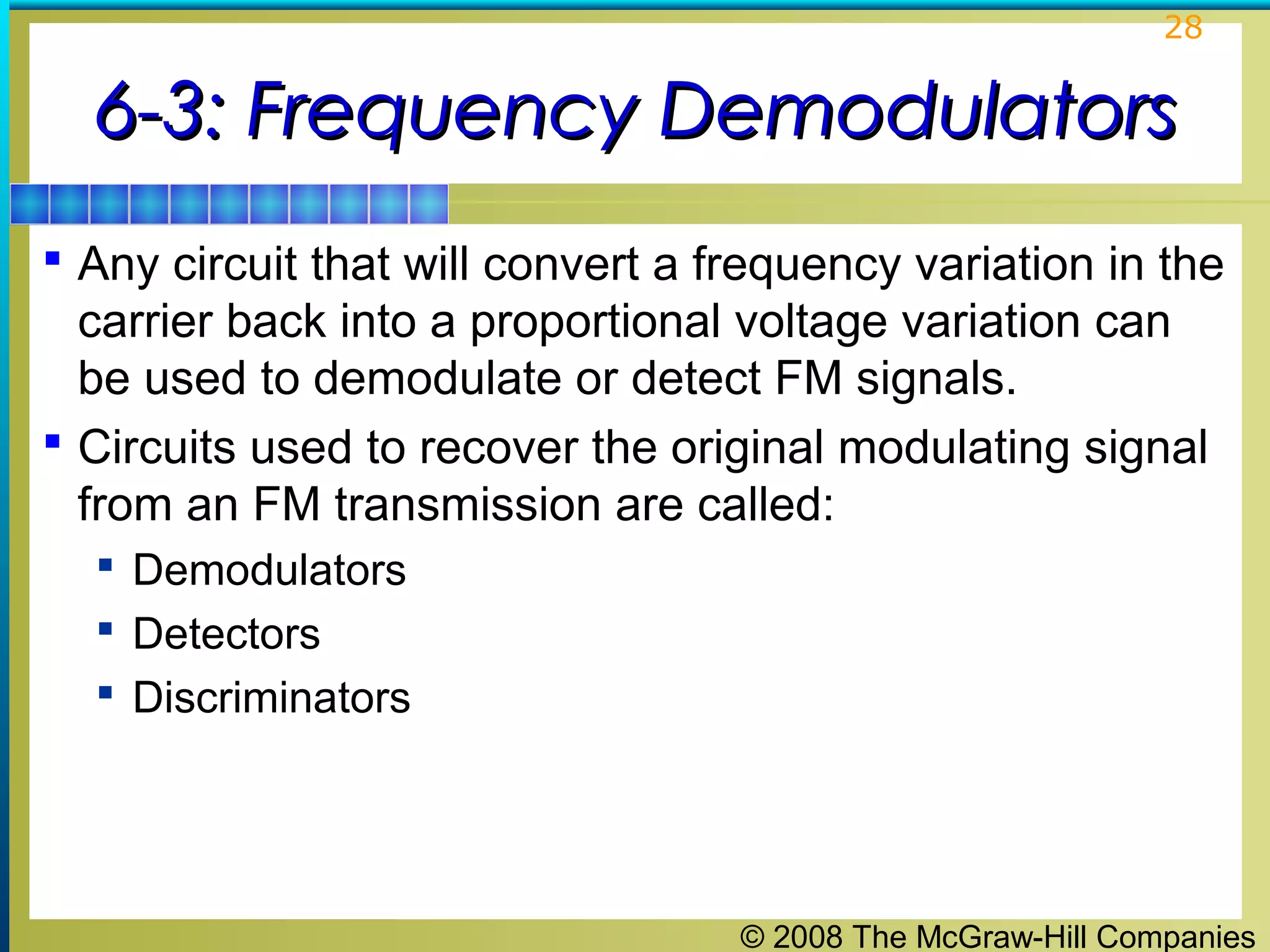 28

6-3: Frequency Demodulators

▪ Any circuit that will convert a frequency variation in the carrier back into a proportional voltage variation can be used to demodulate or detect FM signals.

▪ Circuits used to recover the original modulating signal from an FM transmission are called:

▪ Demodulators

▪ Detectors

▪ Discriminators

© 2008 The McGraw-Hill Companies